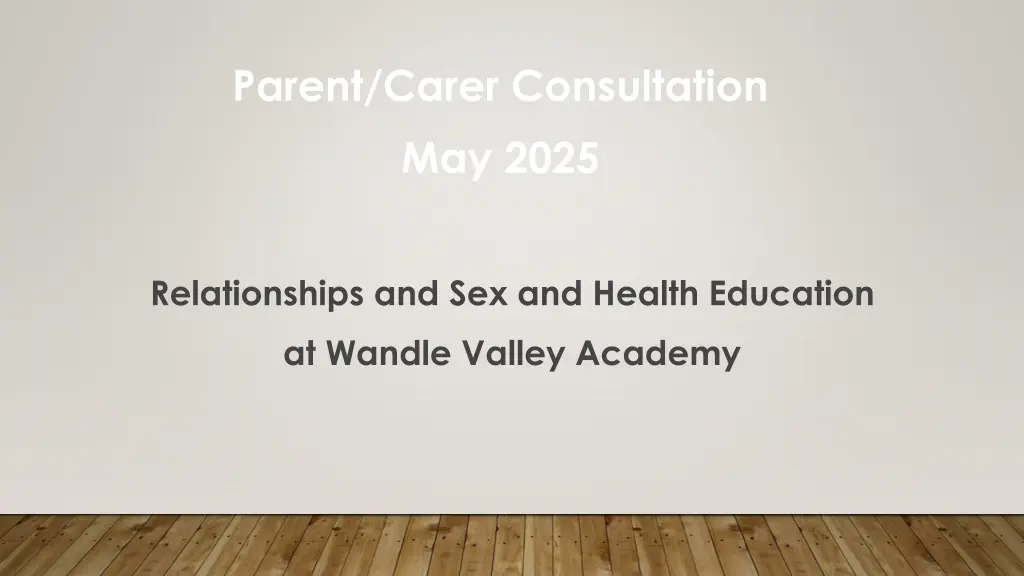 Parent/Carer Consultation

May 2025

Relationships and Sex and Health Education

at Wandle Valley Academy